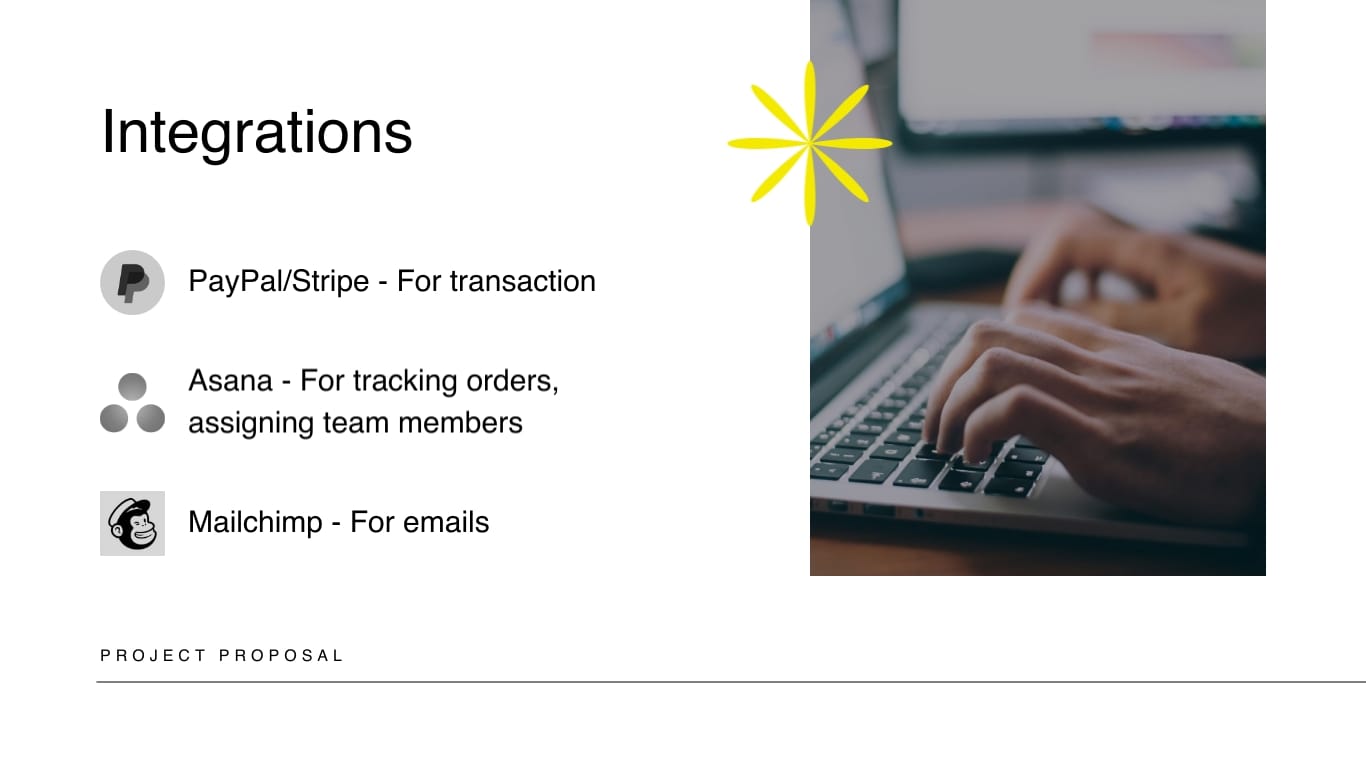 Integrations

PayPal/Stripe - For transaction

Asana - For tracking orders, assigning team members

Mailchimp - For emails

PROJECT PROPOSAL